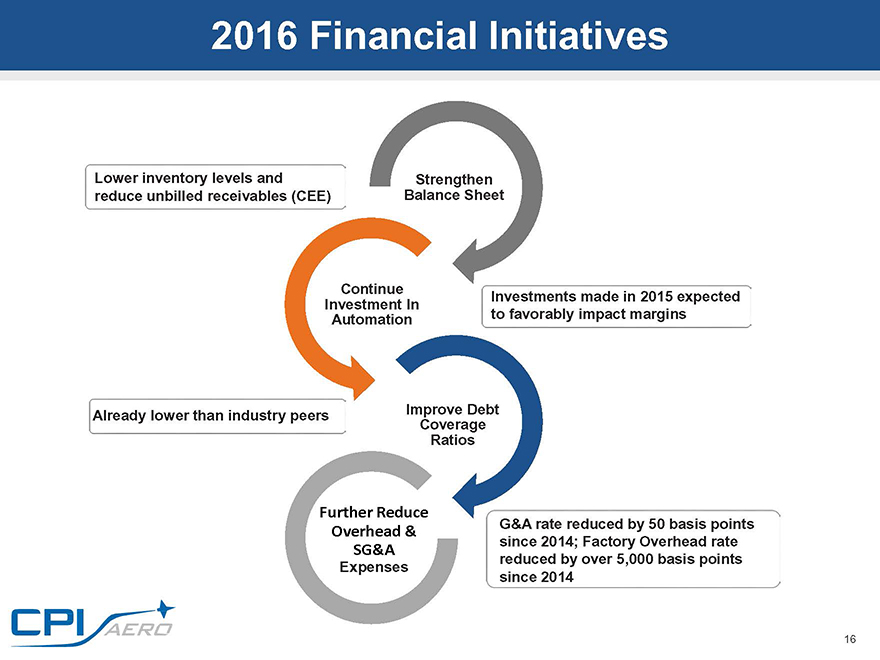 2016 Financial Initiatives

Lower inventory levels and reduce unbilled receivables (CEE)

Strengthen Balance Sheet

Continue Investment In Automation

Investments made in 2015 expected to favorably impact margins

Already lower than industry peers

Improve Debt Coverage Ratios

Further Reduce Overhead & SG&A Expenses

G&A rate reduced by 50 basis points since 2014; Factory Overhead rate reduced by over 5,000 basis points since 2014

CPI AERO

16